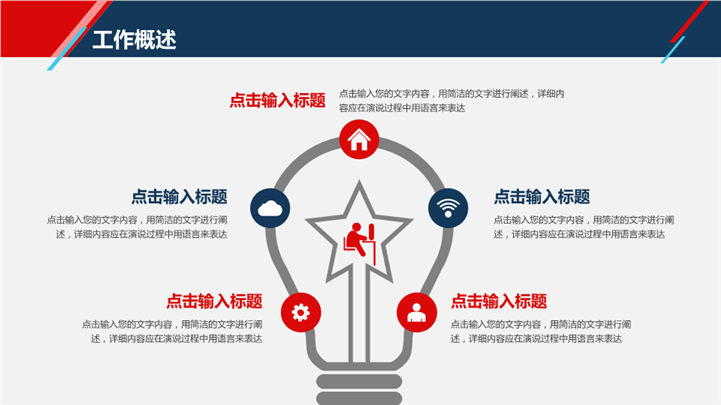 工作概述

点击输入标题

点击输入您的文字内容，用简洁的文字进行阐述，详细内容应在演说过程中用语言来表达

点击输入标题

点击输入您的文字内容，用简洁的文字进行阐述，详细内容应在演说过程中用语言来表达

点击输入标题

点击输入您的文字内容，用简洁的文字进行阐述，详细内容应在演说过程中用语言来表达

点击输入标题

点击输入您的文字内容，用简洁的文字进行阐述，详细内容应在演说过程中用语言来表达

点击输入标题

点击输入您的文字内容，用简洁的文字进行阐述，详细内容应在演说过程中用语言来表达